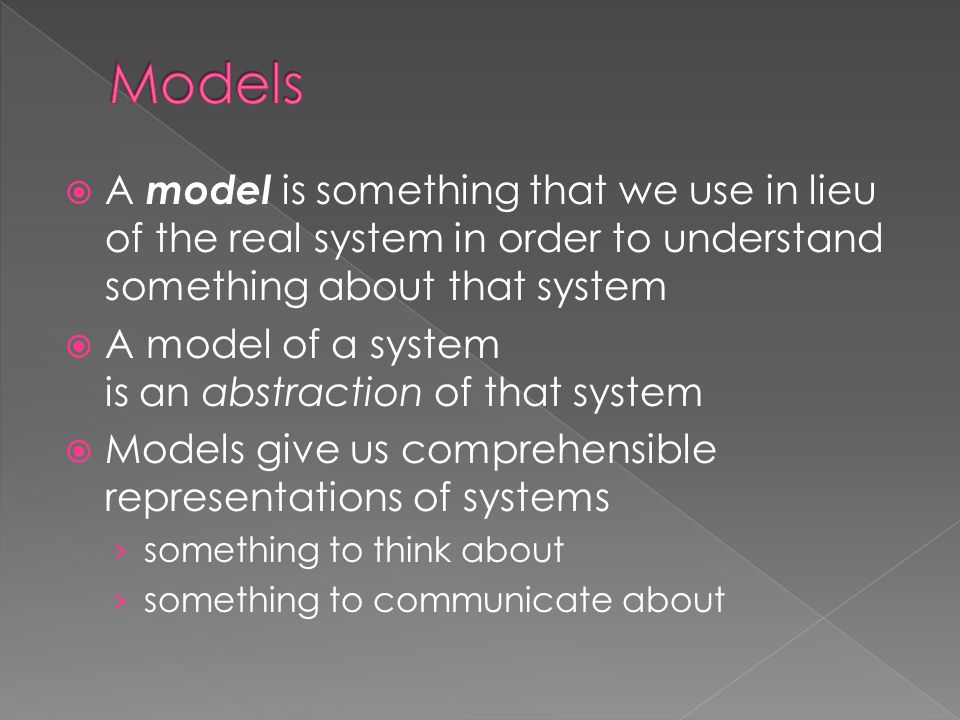 Models

A model is something that we use in lieu of the real system in order to understand something about that system

A model of a system is an abstraction of that system

Models give us comprehensible representations of systems

› something to think about

› something to communicate about